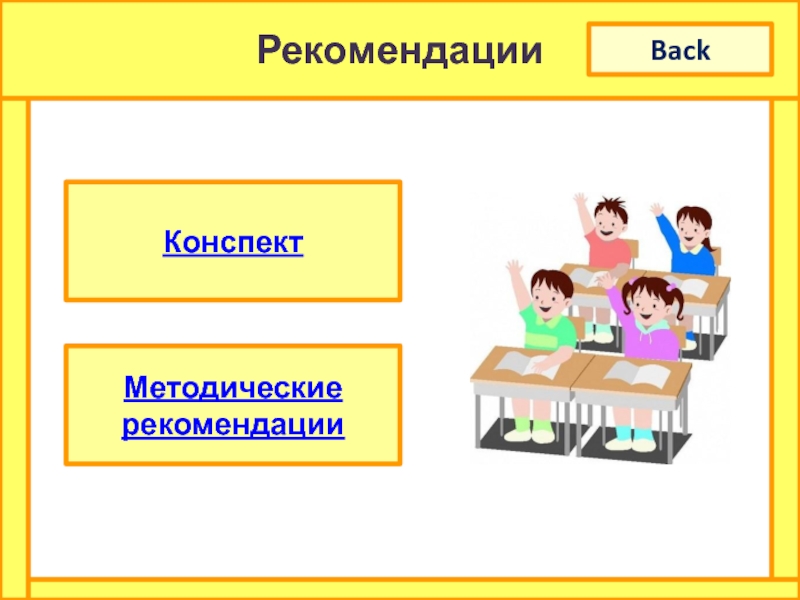 Рекомендации

Back

Конспект

Методические рекомендации